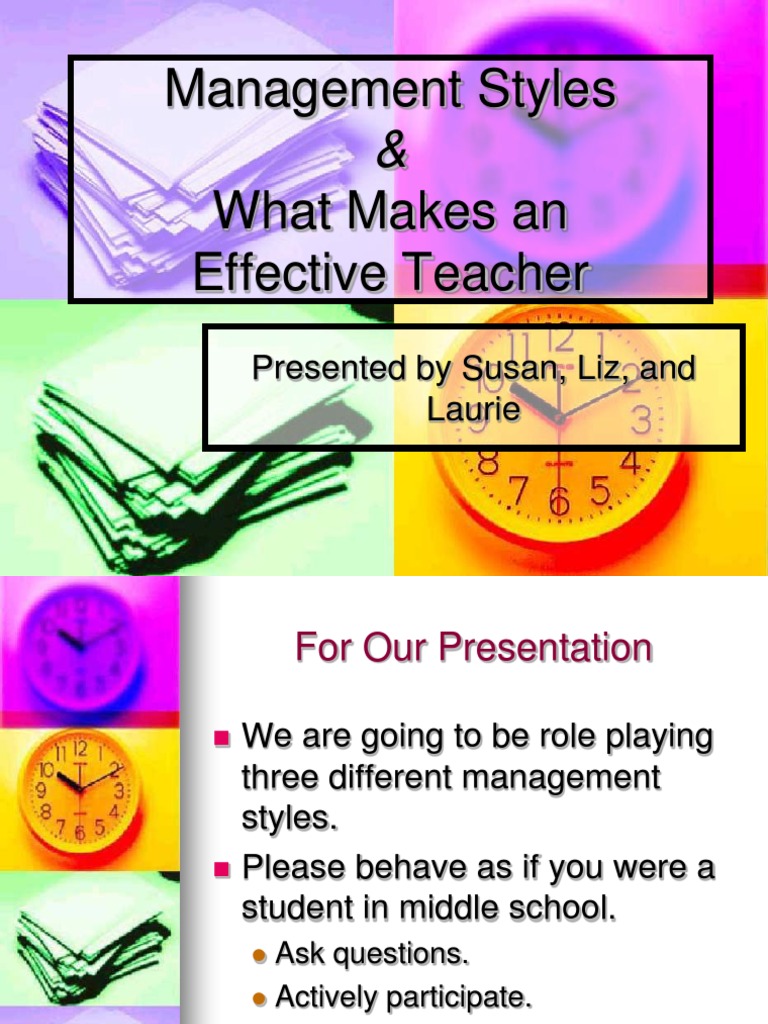 Management Styles
&
What Makes an Effective Teacher

Presented by Susan, Liz, and Laurie

For Our Presentation

We are going to be role playing three different management styles.

Please behave as if you were a student in middle school.

Ask questions.

Actively participate.